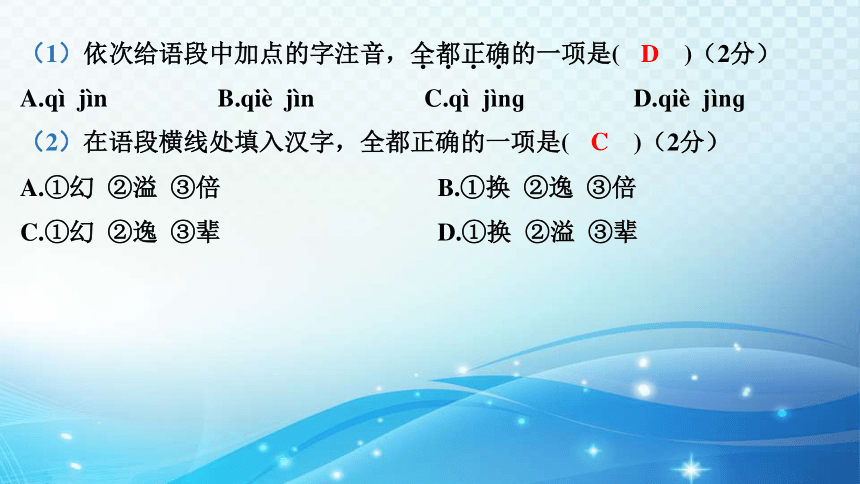 （1）依次给语段中加点的字注音，全都正确的一项是(　D　)（2分）

A.qì jìn　B.qiè jìn　C.qì jìng　D.qiè jìng

（2）在语段横线处填入汉字，全都正确的一项是(　C　)（2分）

A.①幻 ②溢 ③倍　B.①换 ②逸 ③倍

C.①幻 ②逸 ③辈　D.①换 ②溢 ③辈